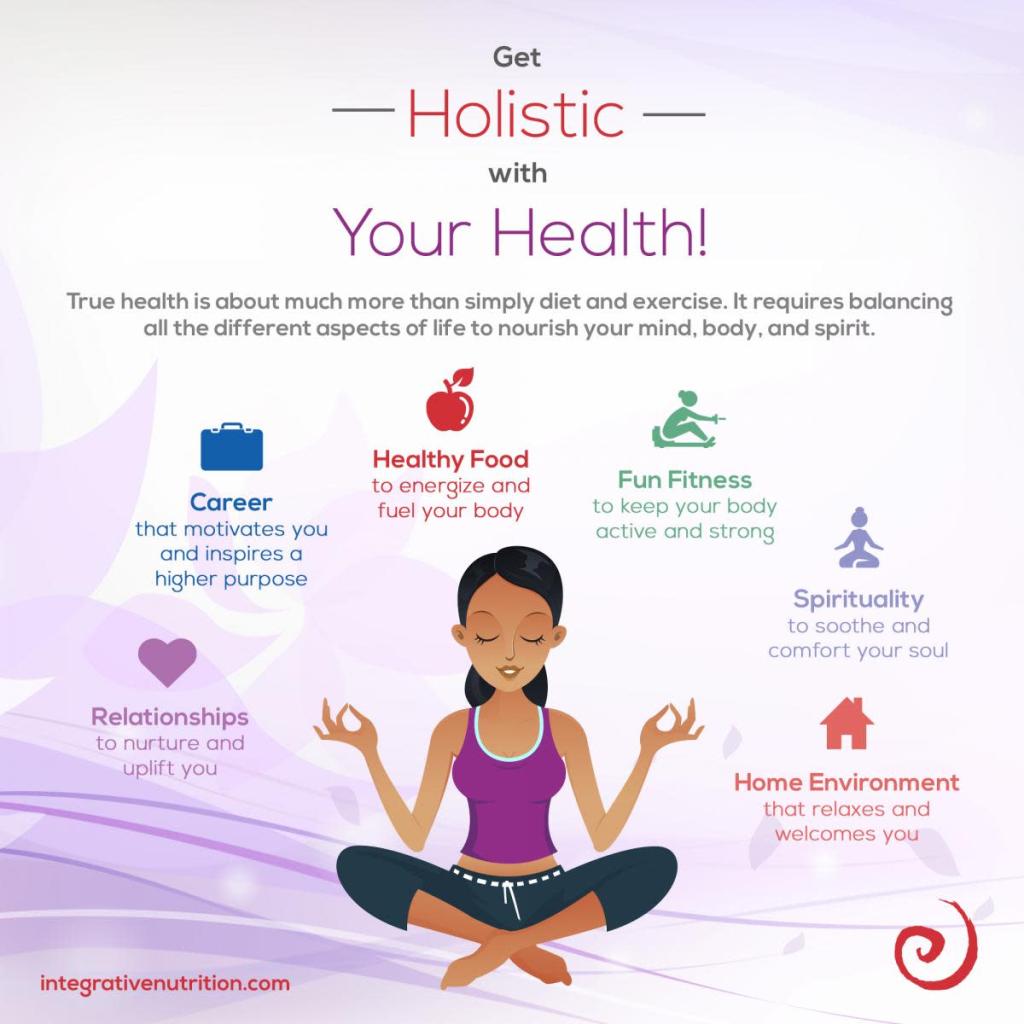 Get

— Holistic —

with

Your Health!

True health is about much more than simply diet and exercise. It requires balancing all the different aspects of life to nourish your mind, body, and spirit.

Career
that motivates you and inspires a higher purpose

Healthy Food
to energize and fuel your body

Fun Fitness
to keep your body active and strong

Spirituality
to soothe and comfort your soul

Relationships
to nurture and uplift you

Home Environment
that relaxes and welcomes you

integrativenutrition.com